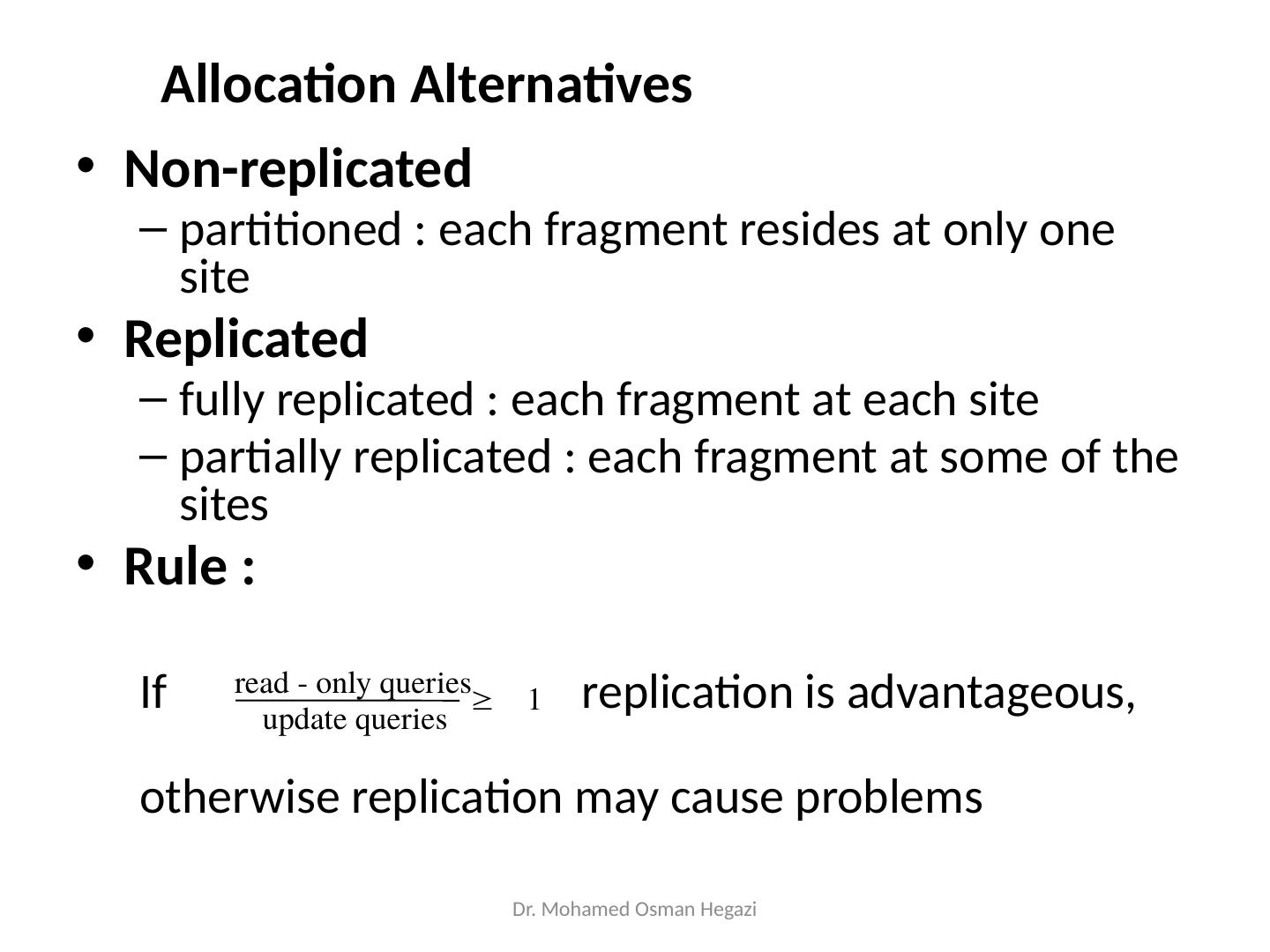 Allocation Alternatives

• Non-replicated
– partitioned : each fragment resides at only one site
• Replicated
– fully replicated : each fragment at each site
– partially replicated : each fragment at some of the sites
• Rule :

If $\frac{\text{read - only queries}}{\text{update queries}} \geq 1$ replication is advantageous,

otherwise replication may cause problems

Dr. Mohamed Osman Hegazi